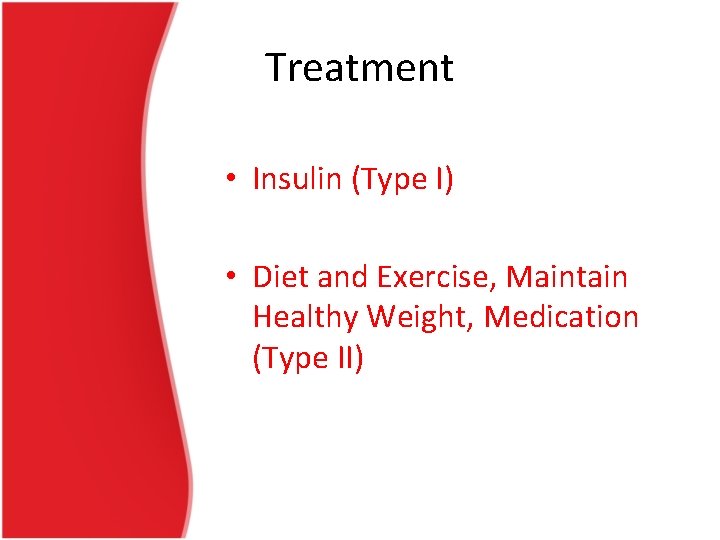 Treatment

• Insulin (Type I)

• Diet and Exercise, Maintain Healthy Weight, Medication (Type II)